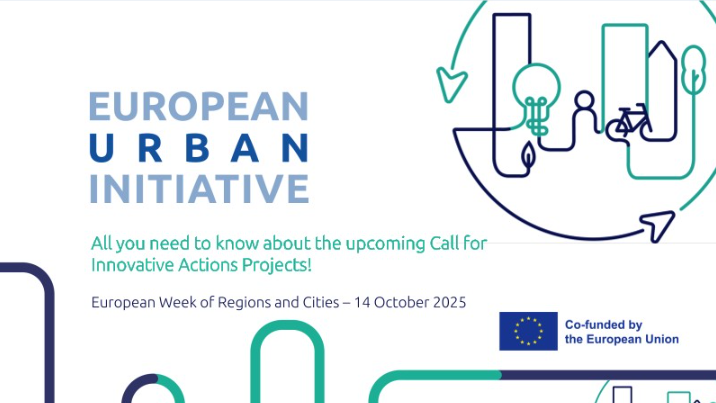 EUROPEAN
URBAN
INITIATIVE

All you need to know about the upcoming Call for Innovative Actions Projects!

European Week of Regions and Cities – 14 October 2025

Co-funded by the European Union